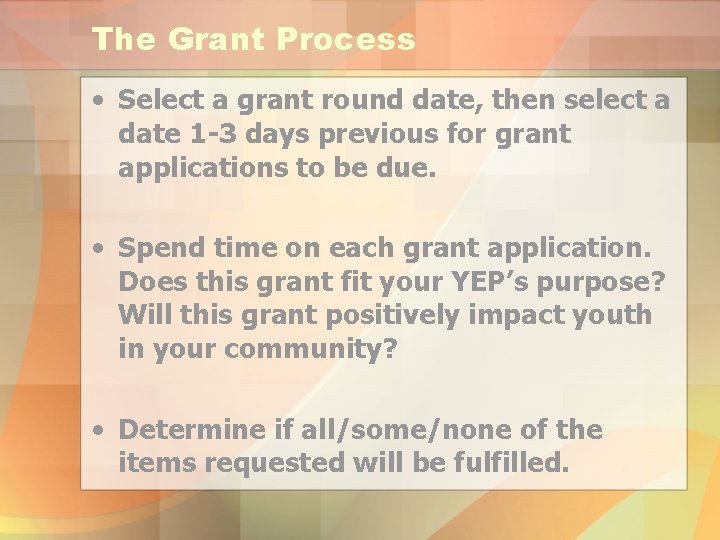 The Grant Process

• Select a grant round date, then select a date 1-3 days previous for grant applications to be due.

• Spend time on each grant application. Does this grant fit your YEP’s purpose? Will this grant positively impact youth in your community?

• Determine if all/some/none of the items requested will be fulfilled.